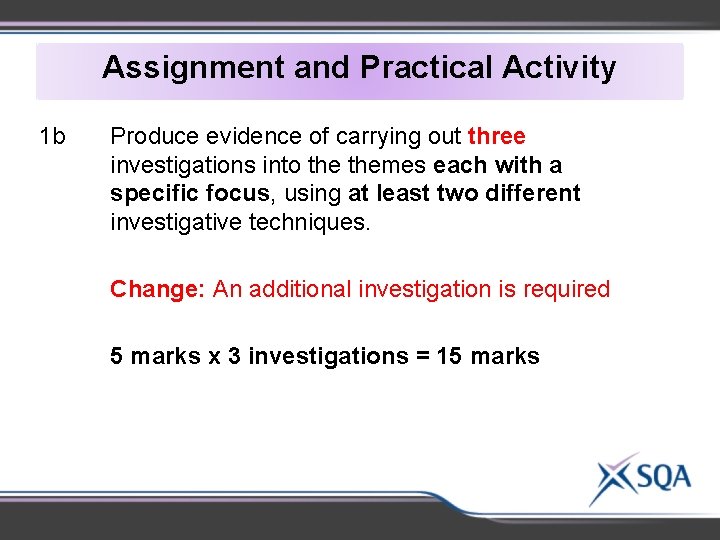 Assignment and Practical Activity

1b Produce evidence of carrying out three investigations into the themes each with a specific focus, using at least two different investigative techniques.

Change: An additional investigation is required

5 marks x 3 investigations = 15 marks

SQA